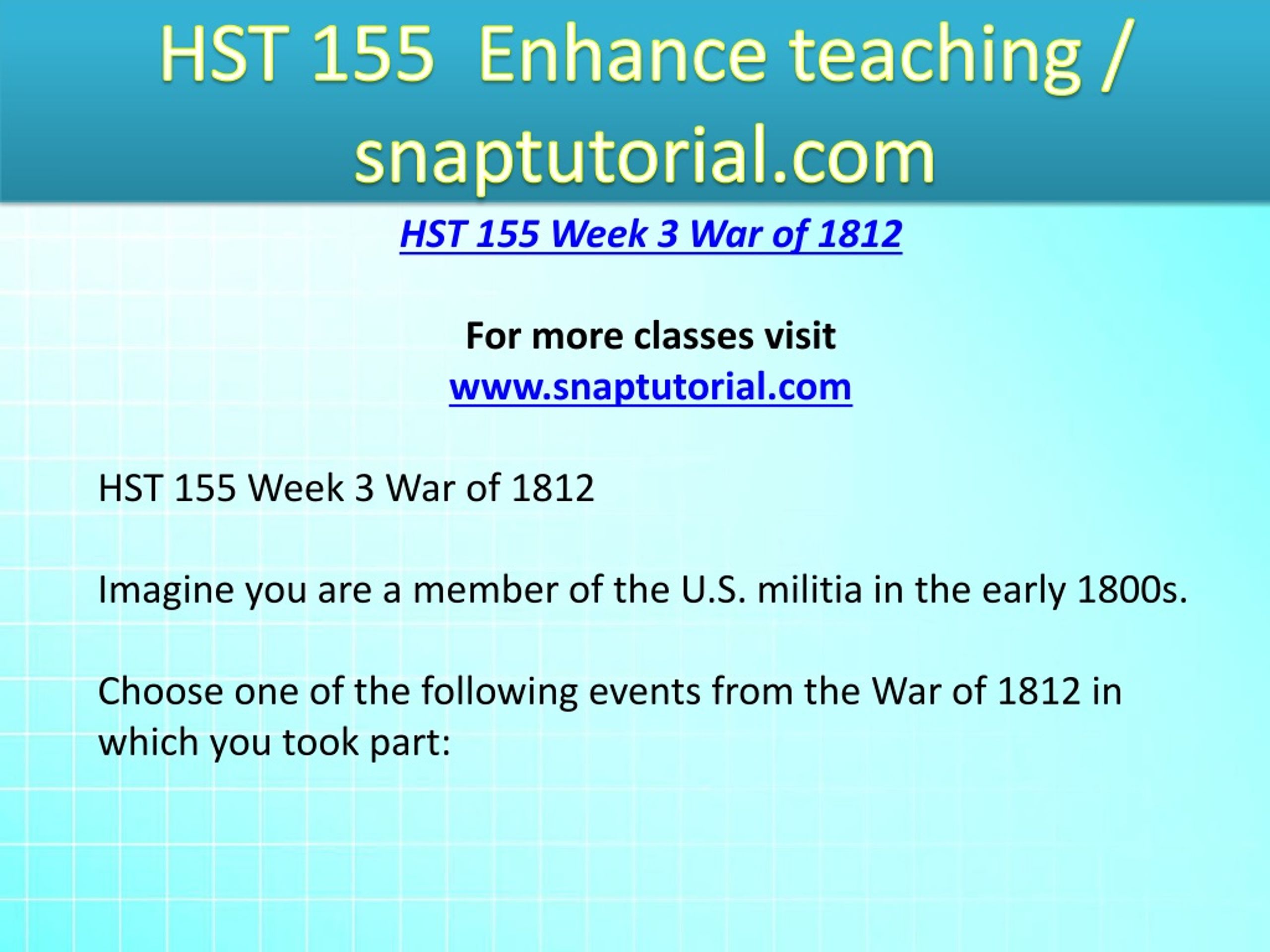 HST 155 Enhance teaching / snaptutorial.com

HST 155 Week 3 War of 1812

For more classes visit
www.snaptutorial.com

HST 155 Week 3 War of 1812

Imagine you are a member of the U.S. militia in the early 1800s.

Choose one of the following events from the War of 1812 in which you took part: